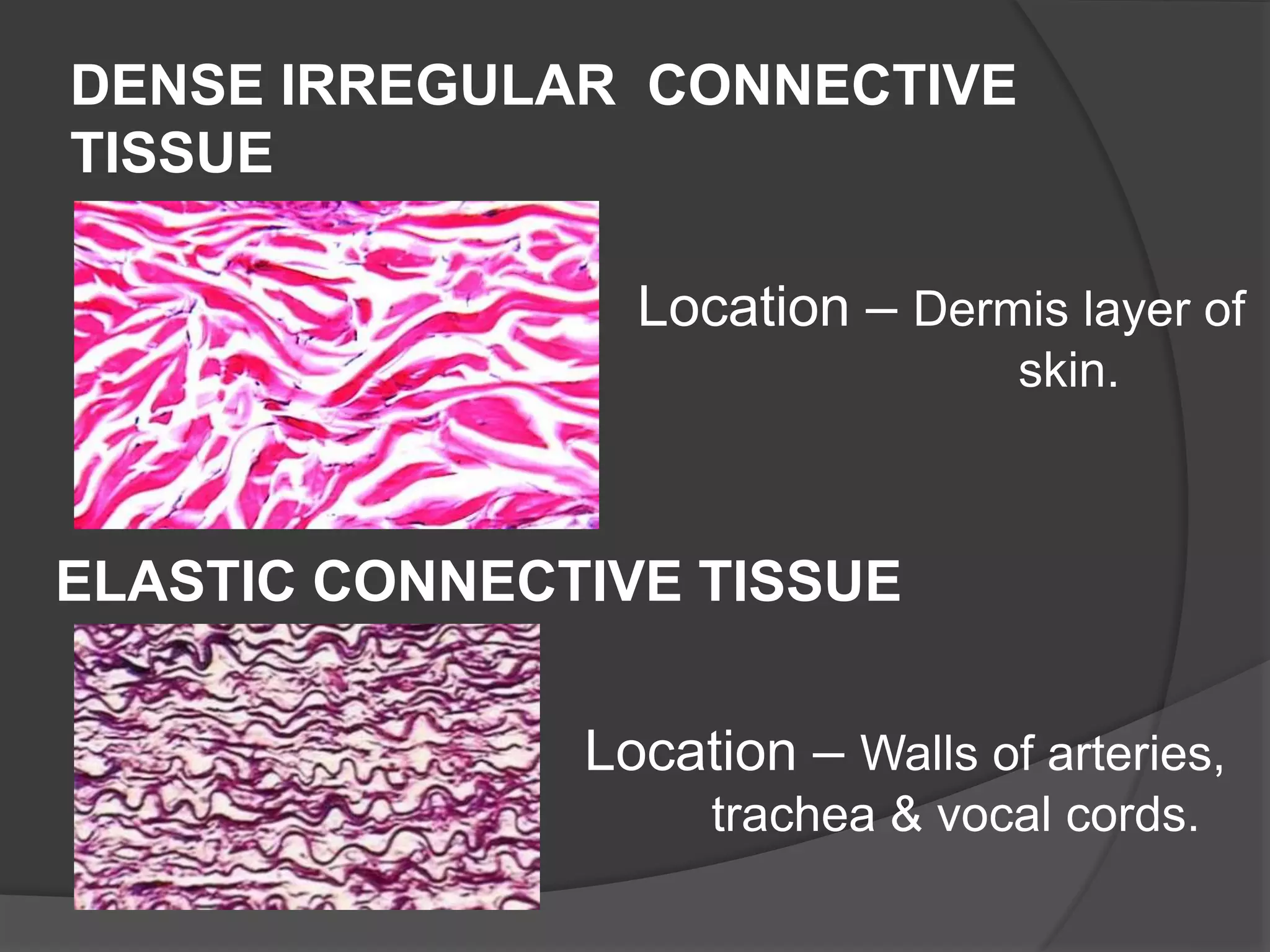 DENSE IRREGULAR CONNECTIVE TISSUE

Location – Dermis layer of skin.

ELASTIC CONNECTIVE TISSUE

Location – Walls of arteries, trachea & vocal cords.